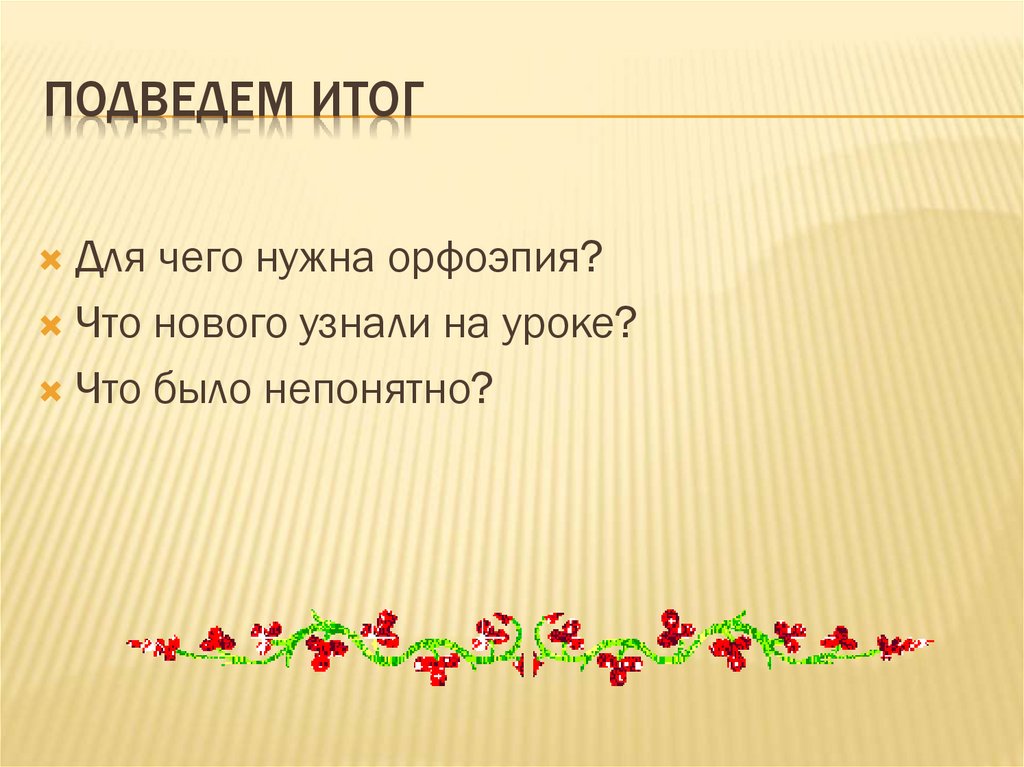 ПОДВЕДЕМ ИТОГ

Для чего нужна орфоэпия?
Что нового узнали на уроке?
Что было непонятно?